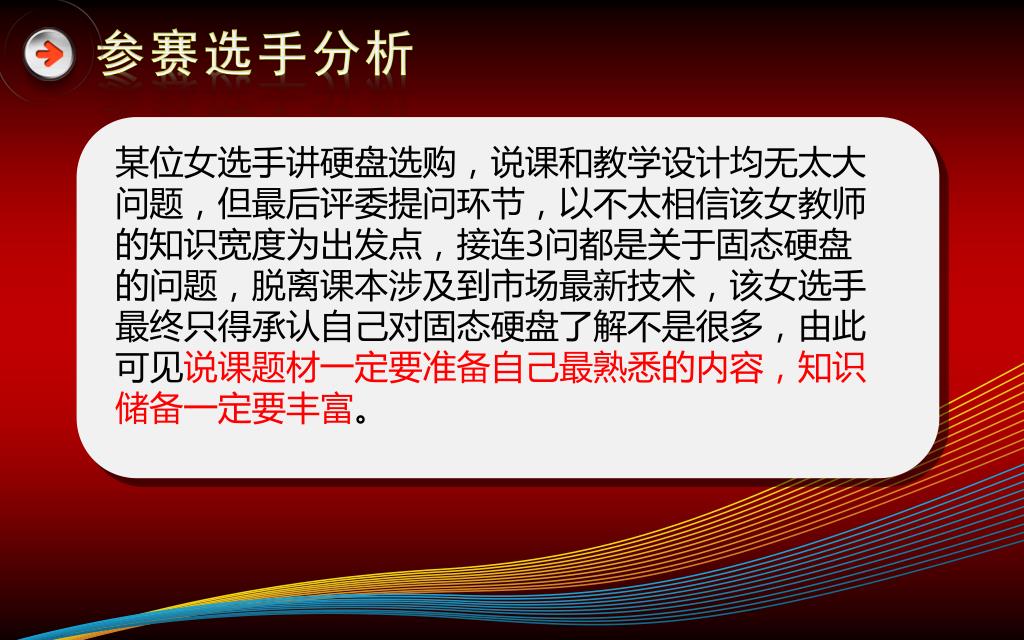 参赛选手分析

某位女选手讲硬盘选购，说课和教学设计均无太大问题，但最后评委提问环节，以不太相信该女教师的知识宽度为出发点，接连3问都是关于固态硬盘的问题，脱离课本涉及到市场最新技术，该女选手最终只得承认自己对固态硬盘了解不是很多，由此可见说课题材一定要准备自己最熟悉的内容，知识储备一定要丰富。